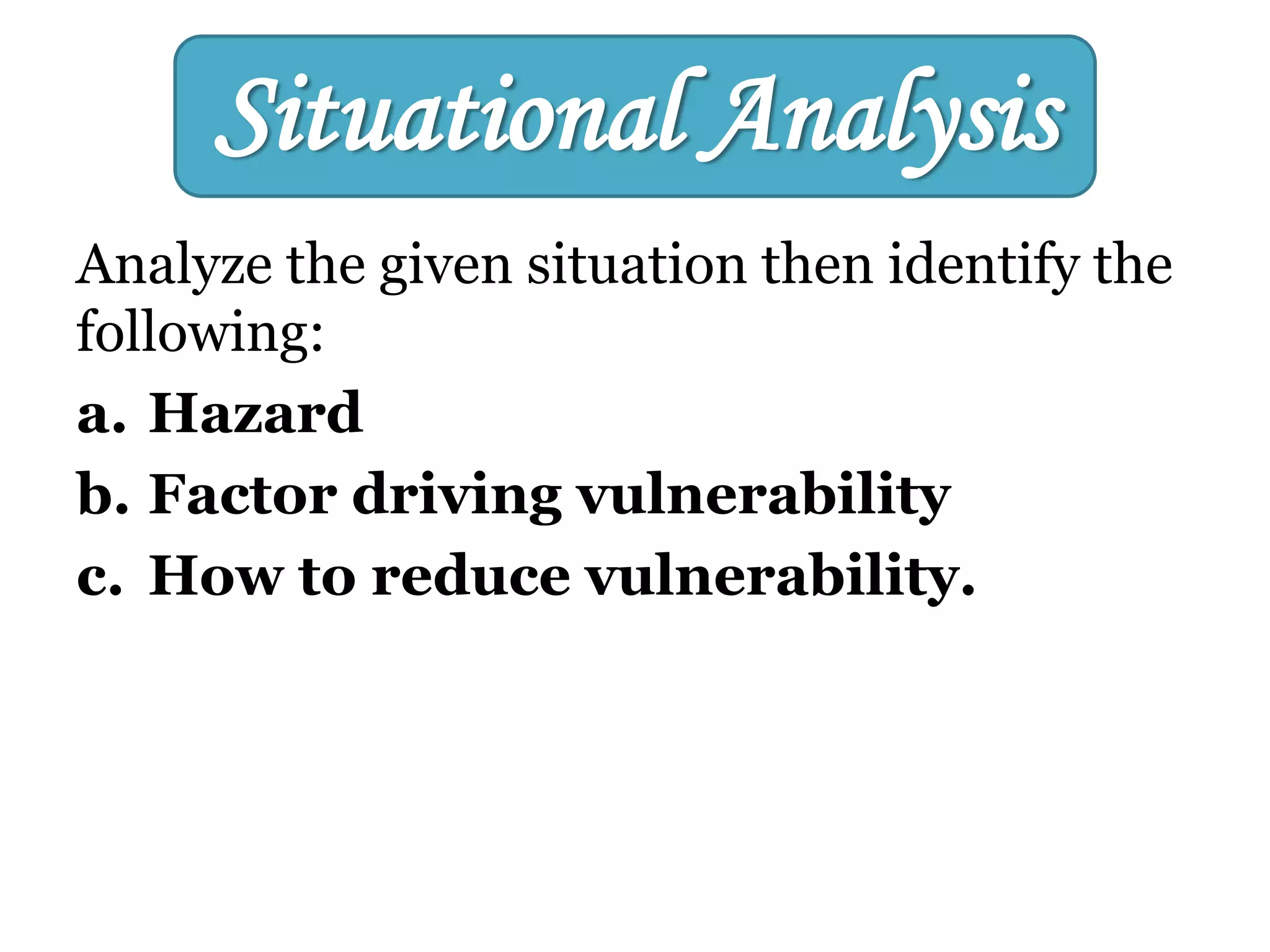 Situational Analysis

Analyze the given situation then identify the following:

a. Hazard

b. Factor driving vulnerability

c. How to reduce vulnerability.